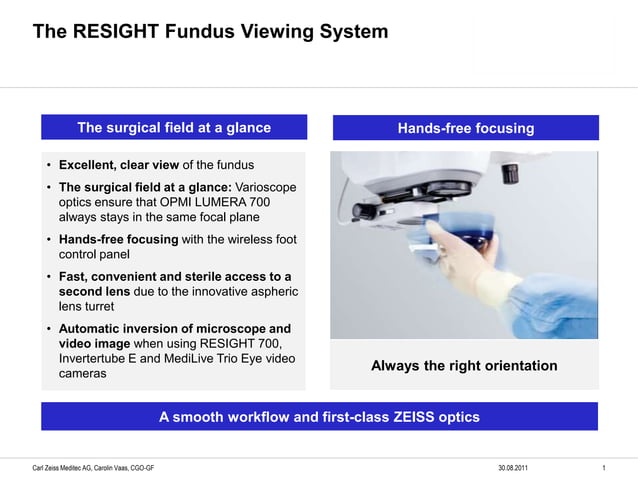 The RESIGHT Fundus Viewing System

The surgical field at a glance

• Excellent, clear view of the fundus
• The surgical field at a glance: Varioscope optics ensure that OPMI LUMERA 700 always stays in the same focal plane
• Hands-free focusing with the wireless foot control panel
• Fast, convenient and sterile access to a second lens due to the innovative aspheric lens turret
• Automatic inversion of microscope and video image when using RESIGHT 700, Invertertube E and MediLive Trio Eye video cameras

Hands-free focusing

Always the right orientation

A smooth workflow and first-class ZEISS optics

Carl Zeiss Meditec AG, Carolin Vaas, CGO-GF 30.08.2011 1